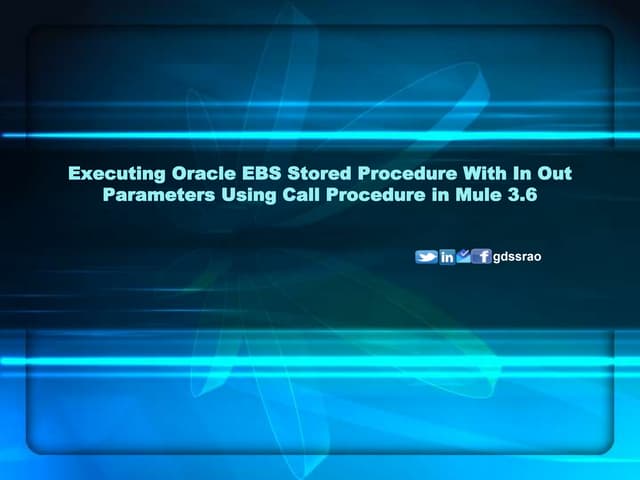 Executing Oracle EBS Stored Procedure With In Out Parameters Using Call Procedure in Mule 3.6

in f gdssrao